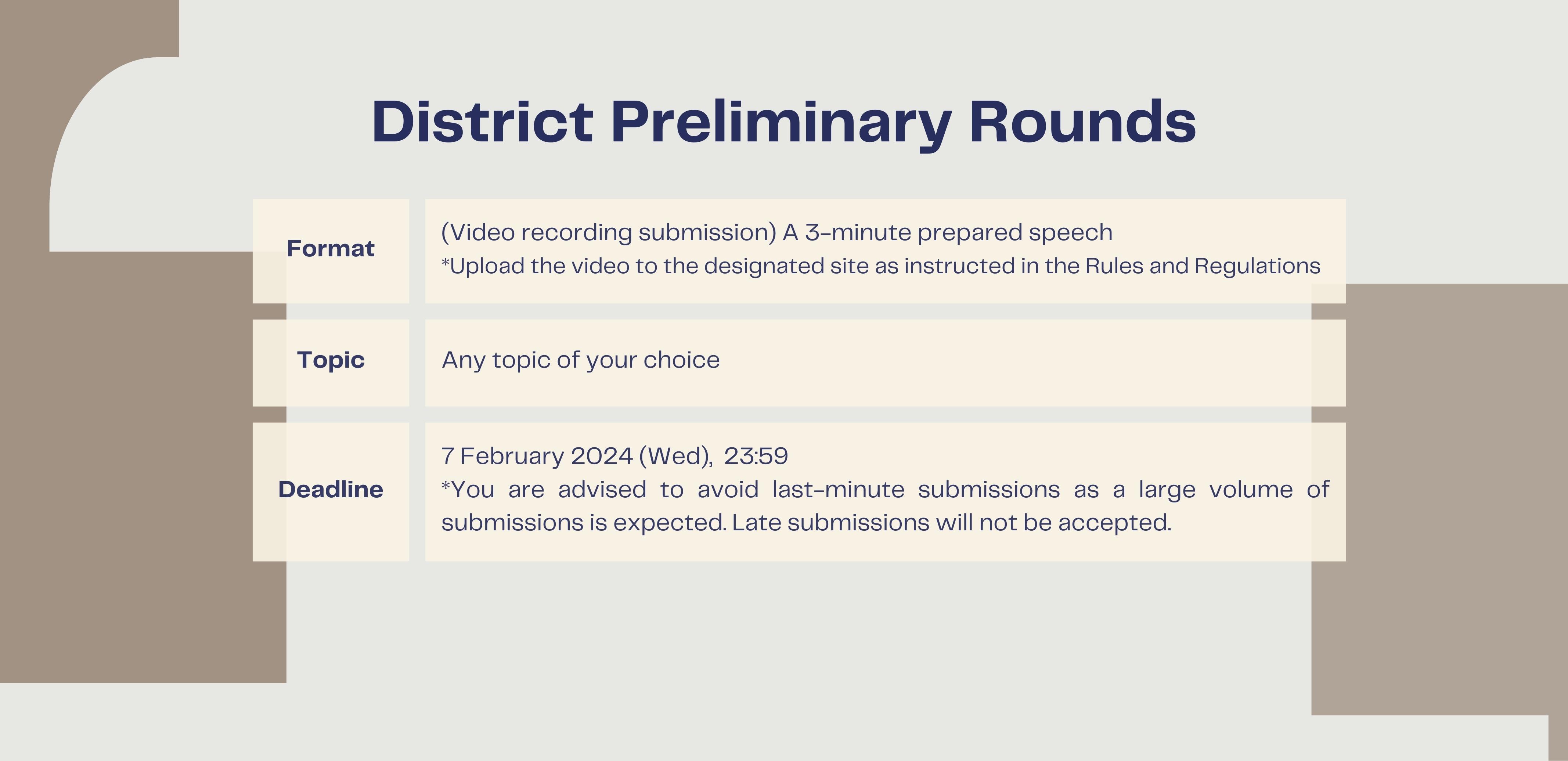 District Preliminary Rounds

| Format | (Video recording submission) A 3-minute prepared speech *Upload the video to the designated site as instructed in the Rules and Regulations |
|---|---|
| Topic | Any topic of your choice |
| Deadline | 7 February 2024 (Wed), 23:59 *You are advised to avoid last-minute submissions as a large volume of submissions is expected. Late submissions will not be accepted. |